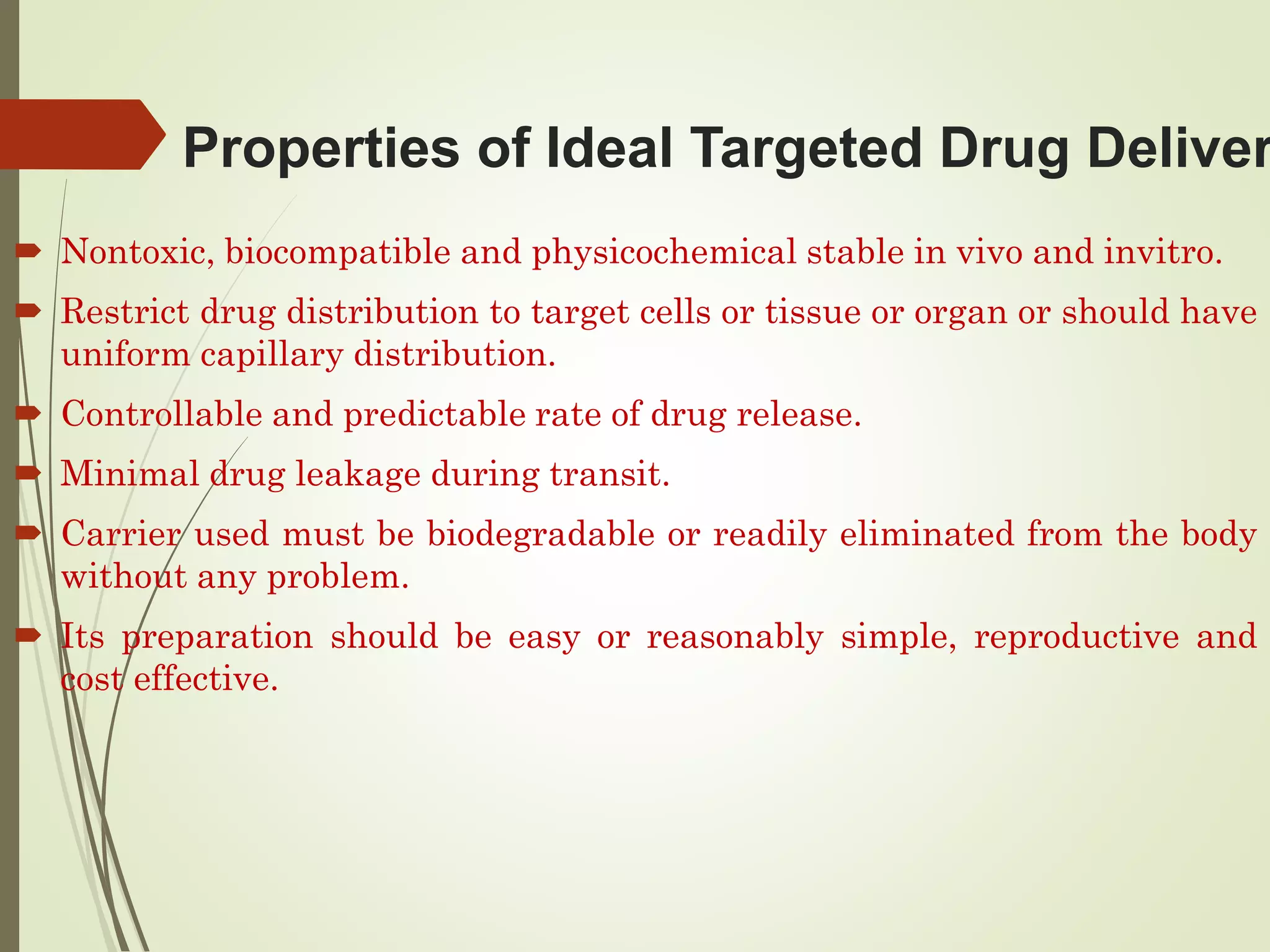 Properties of Ideal Targeted Drug Deliver

Nontoxic, biocompatible and physicochemical stable in vivo and invitro.

Restrict drug distribution to target cells or tissue or organ or should have uniform capillary distribution.

Controllable and predictable rate of drug release.

Minimal drug leakage during transit.

Carrier used must be biodegradable or readily eliminated from the body without any problem.

Its preparation should be easy or reasonably simple, reproductive and cost effective.